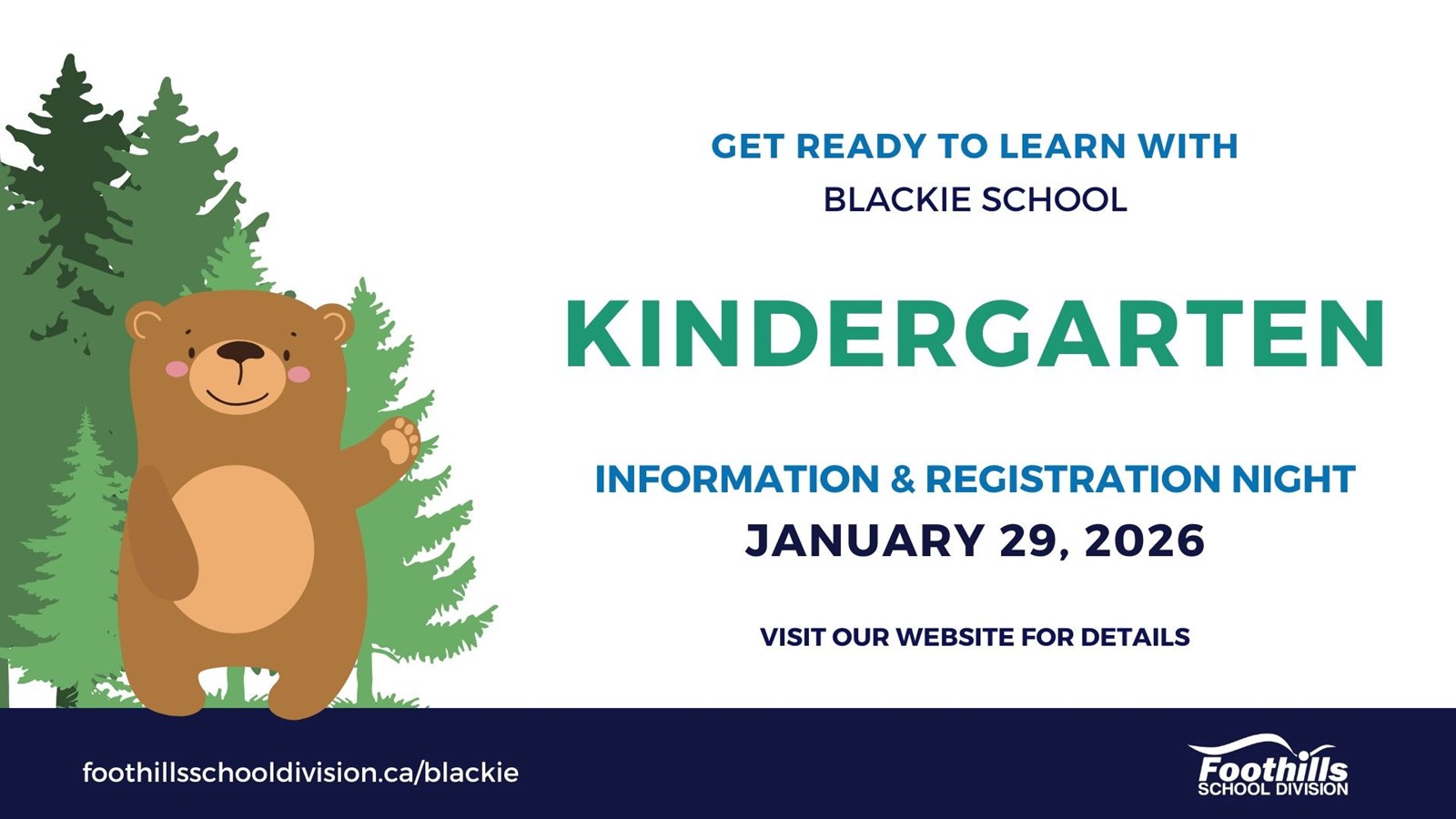 GET READY TO LEARN WITH
BLACKIE SCHOOL

KINDERGARTEN

INFORMATION & REGISTRATION NIGHT
JANUARY 29, 2026

VISIT OUR WEBSITE FOR DETAILS

foothillsschooldivision.ca/blackie

Foothills
SCHOOL DIVISION